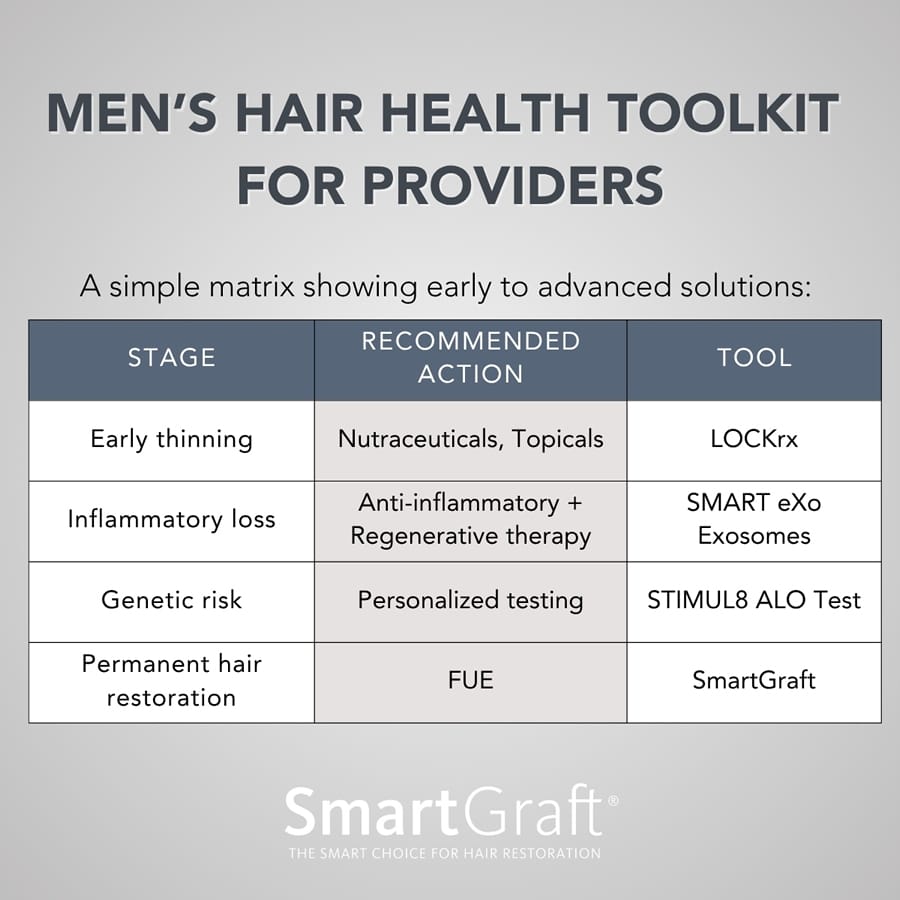 MEN'S HAIR HEALTH TOOLKIT FOR PROVIDERS

A simple matrix showing early to advanced solutions:

| STAGE | RECOMMENDED ACTION | TOOL |
|---|---|---|
| Early thinning | Nutraceuticals, Topicals | LOCKrx |
| Inflammatory loss | Anti-inflammatory + Regenerative therapy | SMART eXo Exosomes |
| Genetic risk | Personalized testing | STIMUL8 ALO Test |
| Permanent hair restoration | FUE | SmartGraft |

SmartGraft®
THE SMART CHOICE FOR HAIR RESTORATION